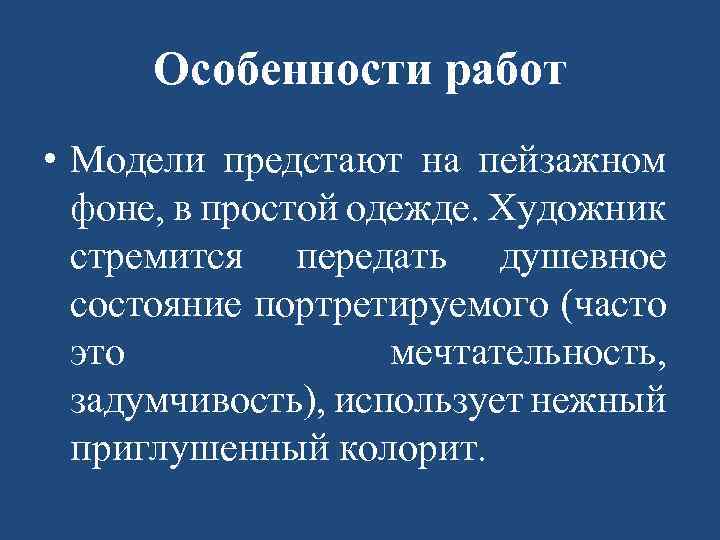 Особенности работ

• Модели предстают на пейзажном фоне, в простой одежде. Художник стремится передать душевное состояние портретируемого (часто это мечтательность, задумчивость), использует нежный приглушенный колорит.